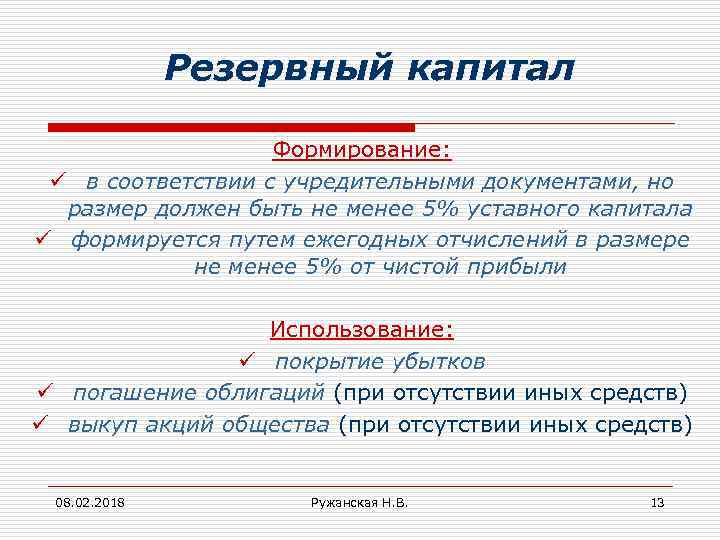 Резервный капитал

Формирование:
✓ в соответствии с учредительными документами, но размер должен быть не менее 5% уставного капитала
✓ формируется путем ежегодных отчислений в размере не менее 5% от чистой прибыли

Использование:
✓ покрытие убытков
✓ погашение облигаций (при отсутствии иных средств)
✓ выкуп акций общества (при отсутствии иных средств)

08.02.2018 Ружанская Н.В. 13